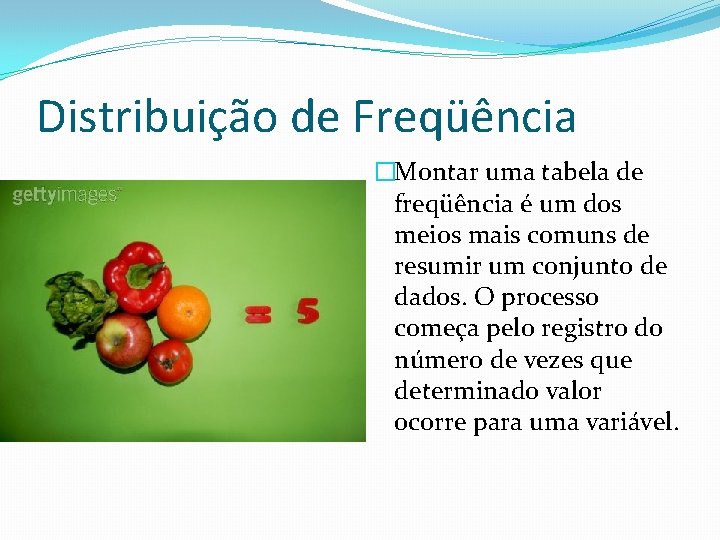 Distribuição de Freqüência

gettyimages

= 5

Montar uma tabela de freqüência é um dos meios mais comuns de resumir um conjunto de dados. O processo começa pelo registro do número de vezes que determinado valor ocorre para uma variável.